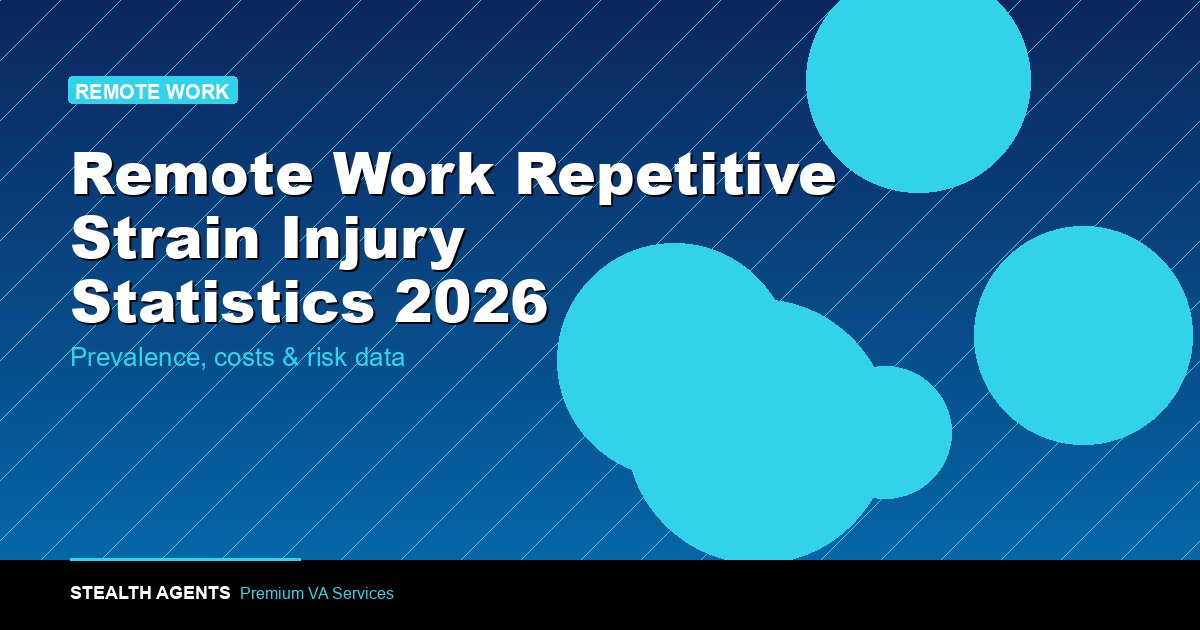 REMOTE WORK

Remote Work Repetitive Strain Injury Statistics 2026

Prevalence, costs & risk data

STEALTH AGENTS Premium VA Services